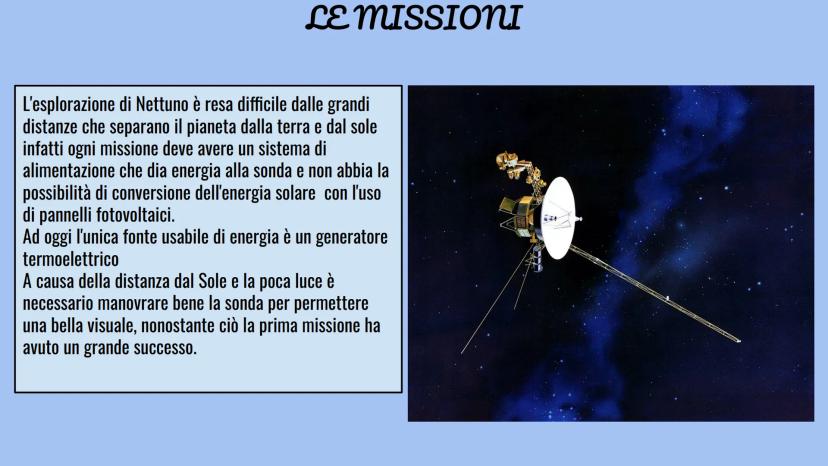 LE MISSIONI

L'esplorazione di Nettuno è resa difficile dalle grandi distanze che separano il pianeta dalla terra e dal sole infatti ogni missione deve avere un sistema di alimentazione che dia energia alla sonda e non abbia la possibilità di conversione dell'energia solare con l'uso di pannelli fotovoltaici.
Ad oggi l'unica fonte usabile di energia è un generatore termoelettrico
A causa della distanza dal Sole e la poca luce è necessario manovrare bene la sonda per permettere una bella visuale, nonostante ciò la prima missione ha avuto un grande successo.